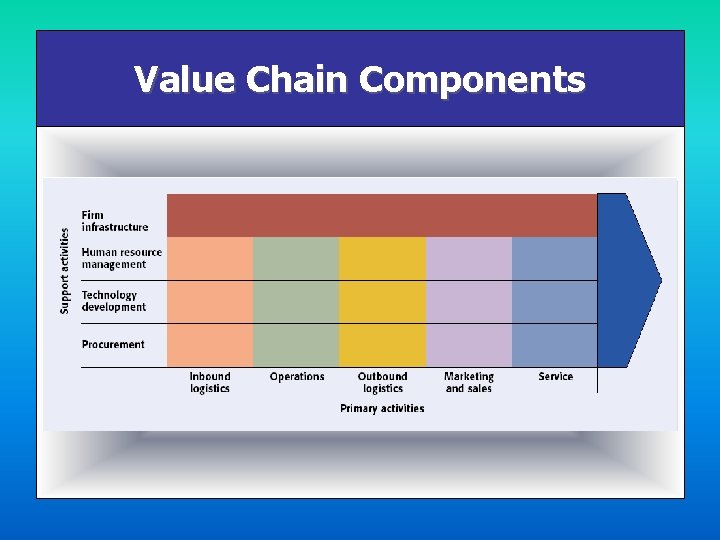 Value Chain Components

Support activities

Firm infrastructure

Human resource management

Technology development

Procurement

Inbound logistics

Operations

Outbound logistics

Marketing and sales

Service

Primary activities